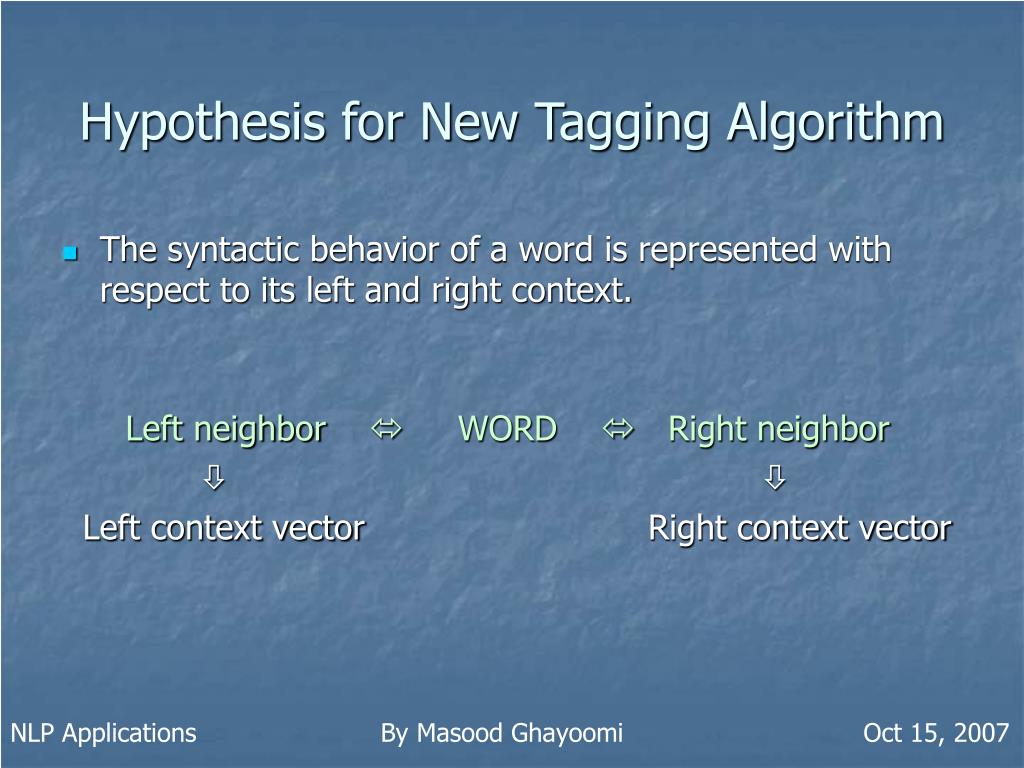 Hypothesis for New Tagging Algorithm

The syntactic behavior of a word is represented with respect to its left and right context.

Left neighbor ⇔ WORD ⇔ Right neighbor
⇩ ⇩
Left context vector Right context vector

NLP Applications By Masood Ghayoomi Oct 15, 2007